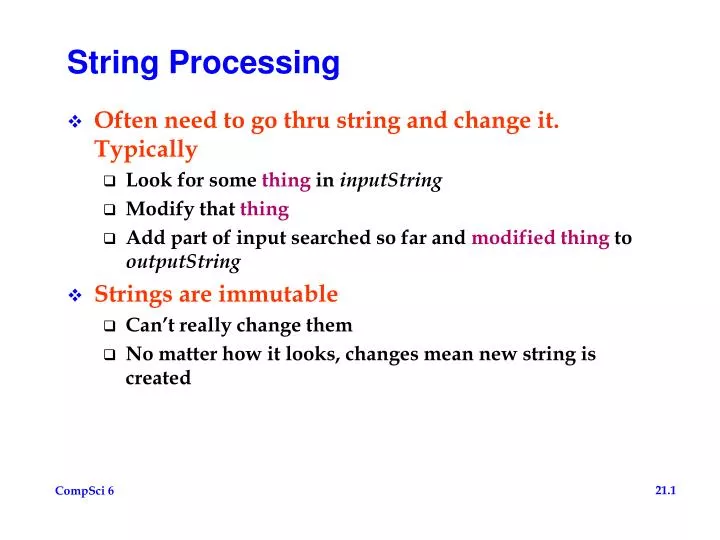 String Processing

❖ Often need to go thru string and change it. Typically

❑ Look for some thing in inputString

❑ Modify that thing

❑ Add part of input searched so far and modified thing to outputString

❖ Strings are immutable

❑ Can't really change them

❑ No matter how it looks, changes mean new string is created

CompSci 6

21.1